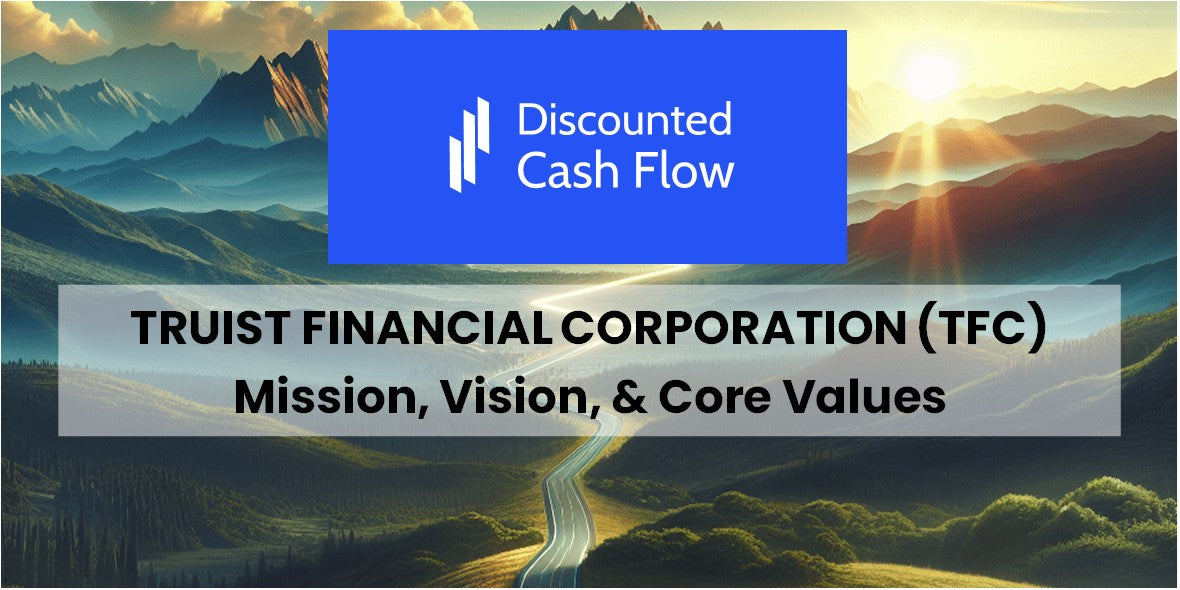 Discounted Cash Flow

TRUIST FINANCIAL CORPORATION (TFC)
Mission, Vision, & Core Values